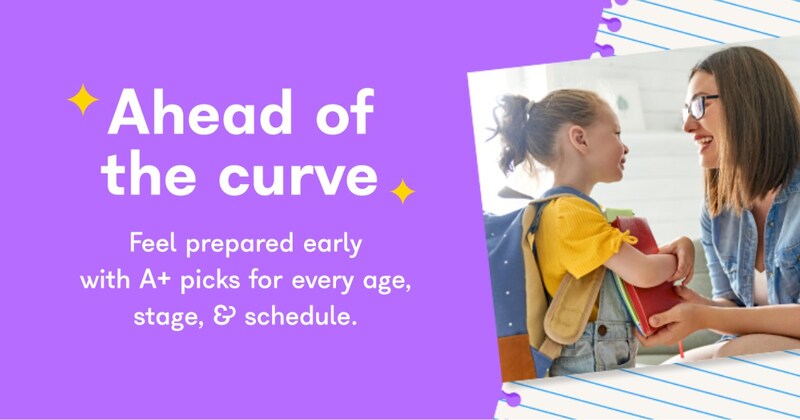 Ahead of the curve

Feel prepared early with A+ picks for every age, stage, & schedule.